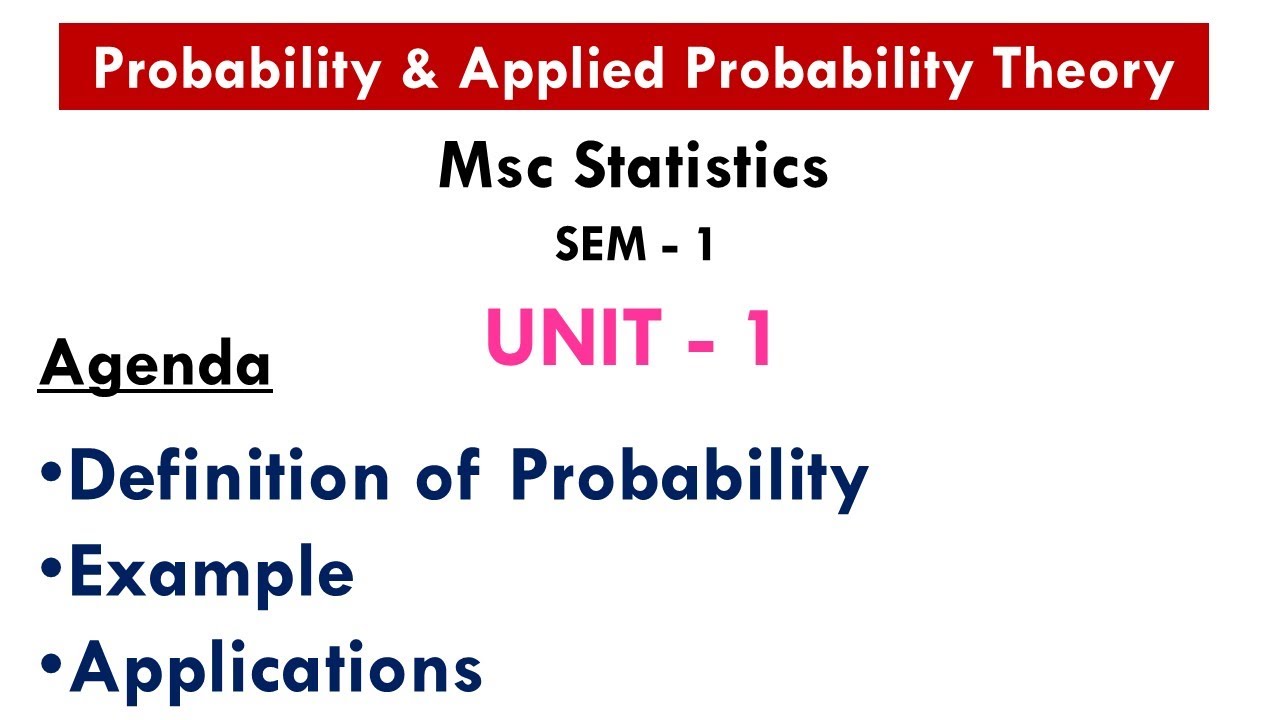 Probability & Applied Probability Theory

Msc Statistics

SEM - 1

UNIT - 1

Agenda

•Definition of Probability
•Example
•Applications